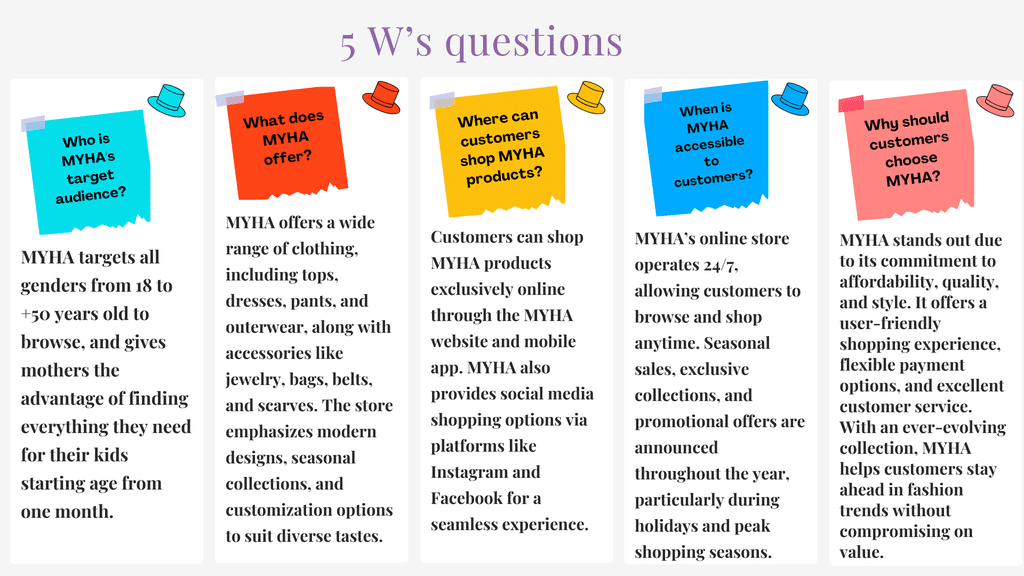 5 W's questions

Who is MYHA's target audience?

MYHA targets all genders from 18 to +50 years old to browse, and gives mothers the advantage of finding everything they need for their kids starting age from one month.

What does MYHA offer?

MYHA offers a wide range of clothing, including tops, dresses, pants, and outerwear, along with accessories like jewelry, bags, belts, and scarves. The store emphasizes modern designs, seasonal collections, and customization options to suit diverse tastes.

Where can customers shop MYHA products?

Customers can shop MYHA products exclusively online through the MYHA website and mobile app. MYHA also provides social media shopping options via platforms like Instagram and Facebook for a seamless experience.

When is MYHA accessible to customers?

MYHA's online store operates 24/7, allowing customers to browse and shop anytime. Seasonal sales, exclusive collections, and promotional offers are announced throughout the year, particularly during holidays and peak shopping seasons.

Why should customers choose MYHA?

MYHA stands out due to its commitment to affordability, quality, and style. It offers a user-friendly shopping experience, flexible payment options, and excellent customer service. With an ever-evolving collection, MYHA helps customers stay ahead in fashion trends without compromising on value.